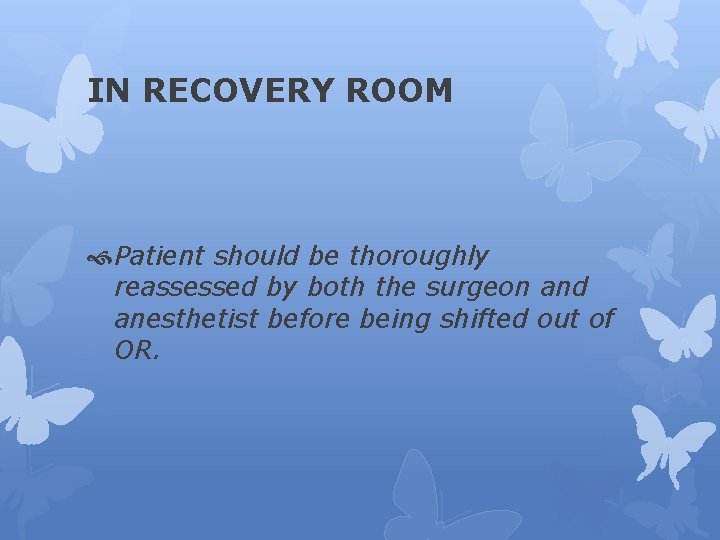 IN RECOVERY ROOM

Patient should be thoroughly reassessed by both the surgeon and anesthetist before being shifted out of OR.